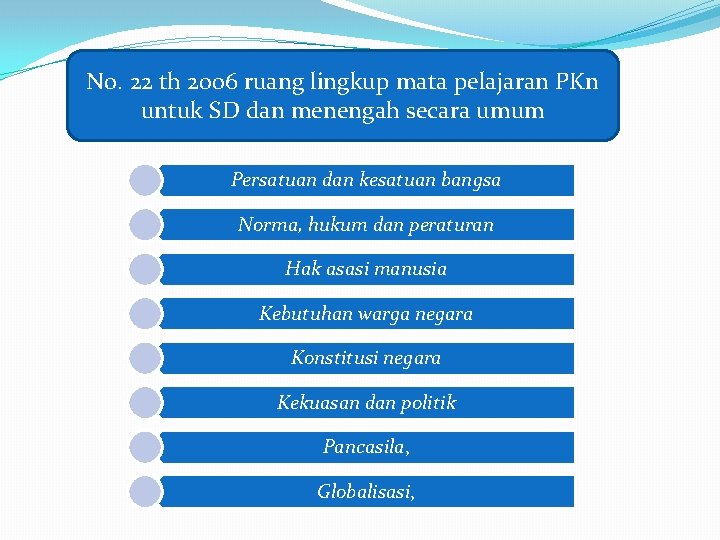 No. 22 th 2006 ruang lingkup mata pelajaran PKn untuk SD dan menengah secara umum

Persatuan dan kesatuan bangsa

Norma, hukum dan peraturan

Hak asasi manusia

Kebutuhan warga negara

Konstitusi negara

Kekuasan dan politik

Pancasila,

Globalisasi,